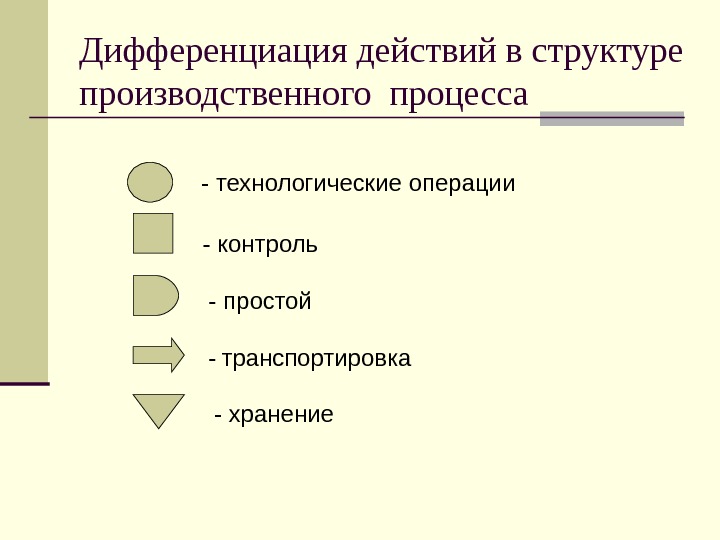 Дифференциация действий в структуре производственного процесса

- технологические операции

- контроль

- простой

- транспортировка

- хранение